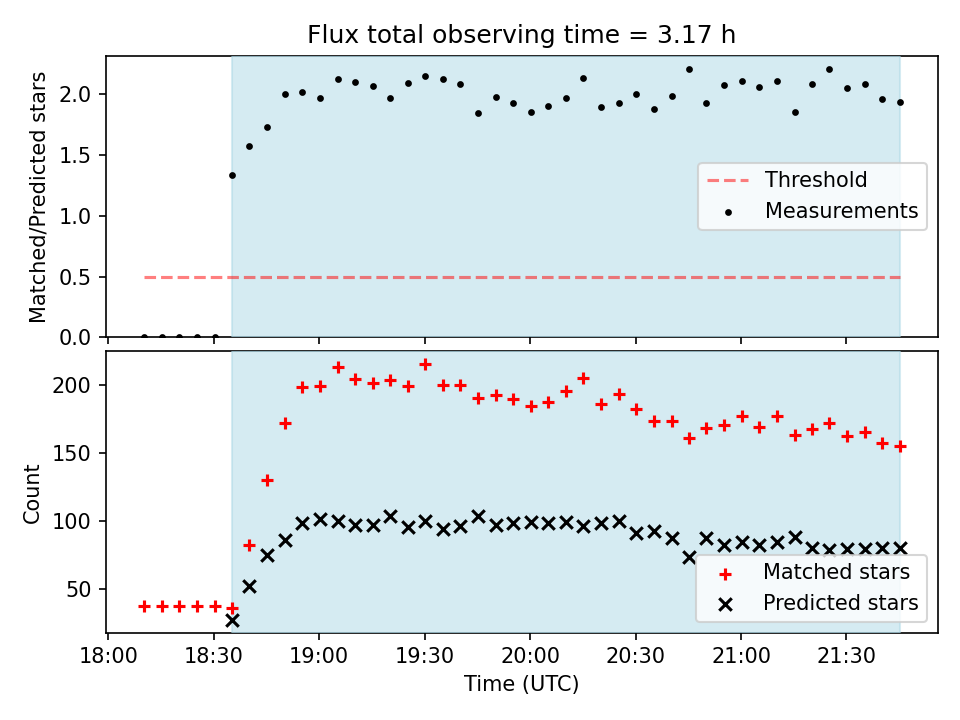 Flux total observing time = 3.17 h

Matched/Predicted stars

2.0
1.5
1.0
0.5
0.0

Threshold
Measurements

Count

200
150
100
50

Matched stars
Predicted stars

18:00
18:30
19:00
19:30
20:00
20:30
21:00
21:30

Time (UTC)